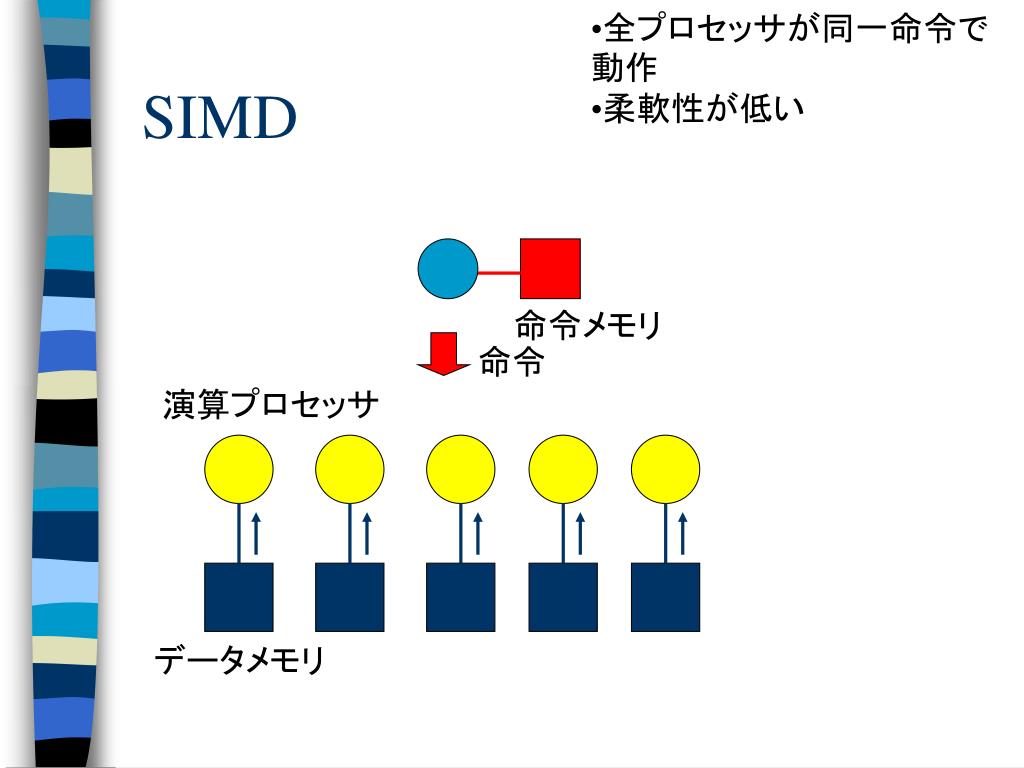 SIMD

•全プロセッサが同一命令で動作
•柔軟性が低い

命令メモリ

命令

演算プロセッサ

データメモリ